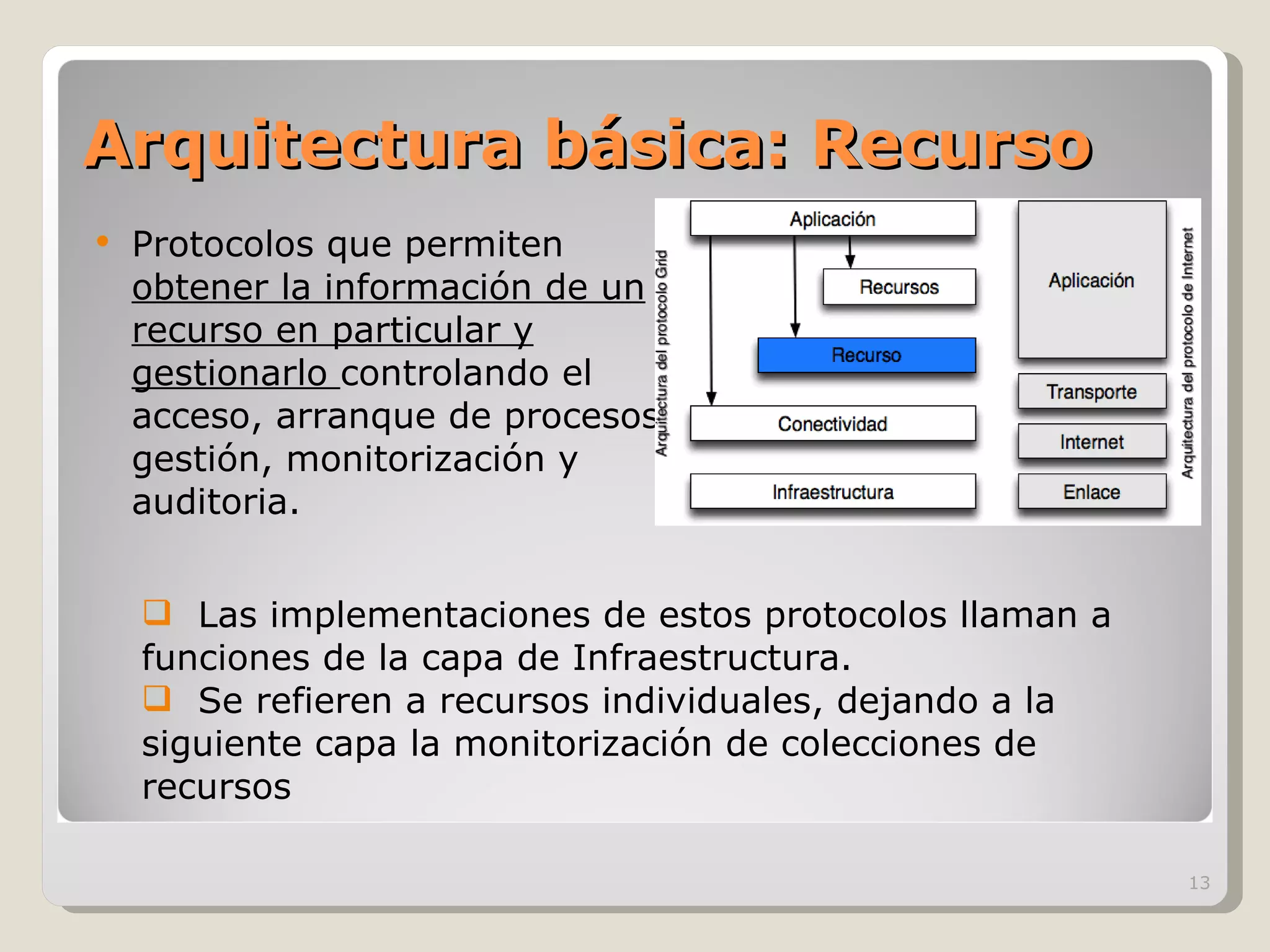 Arquitectura básica: Recurso

• Protocolos que permiten obtener la información de un recurso en particular y gestionarlo controlando el acceso, arranque de procesos gestión, monitorización y auditoria.

Arquitectura del protocolo Grid

Aplicación

Recursos

Recurso

Conectividad

Infraestructura

Aplicación

Transporte

Internet

Enlace

Arquitectura del protocolo de Internet

❑ Las implementaciones de estos protocolos llaman a funciones de la capa de Infraestructura.
❑ Se refieren a recursos individuales, dejando a la siguiente capa la monitorización de colecciones de recursos

13